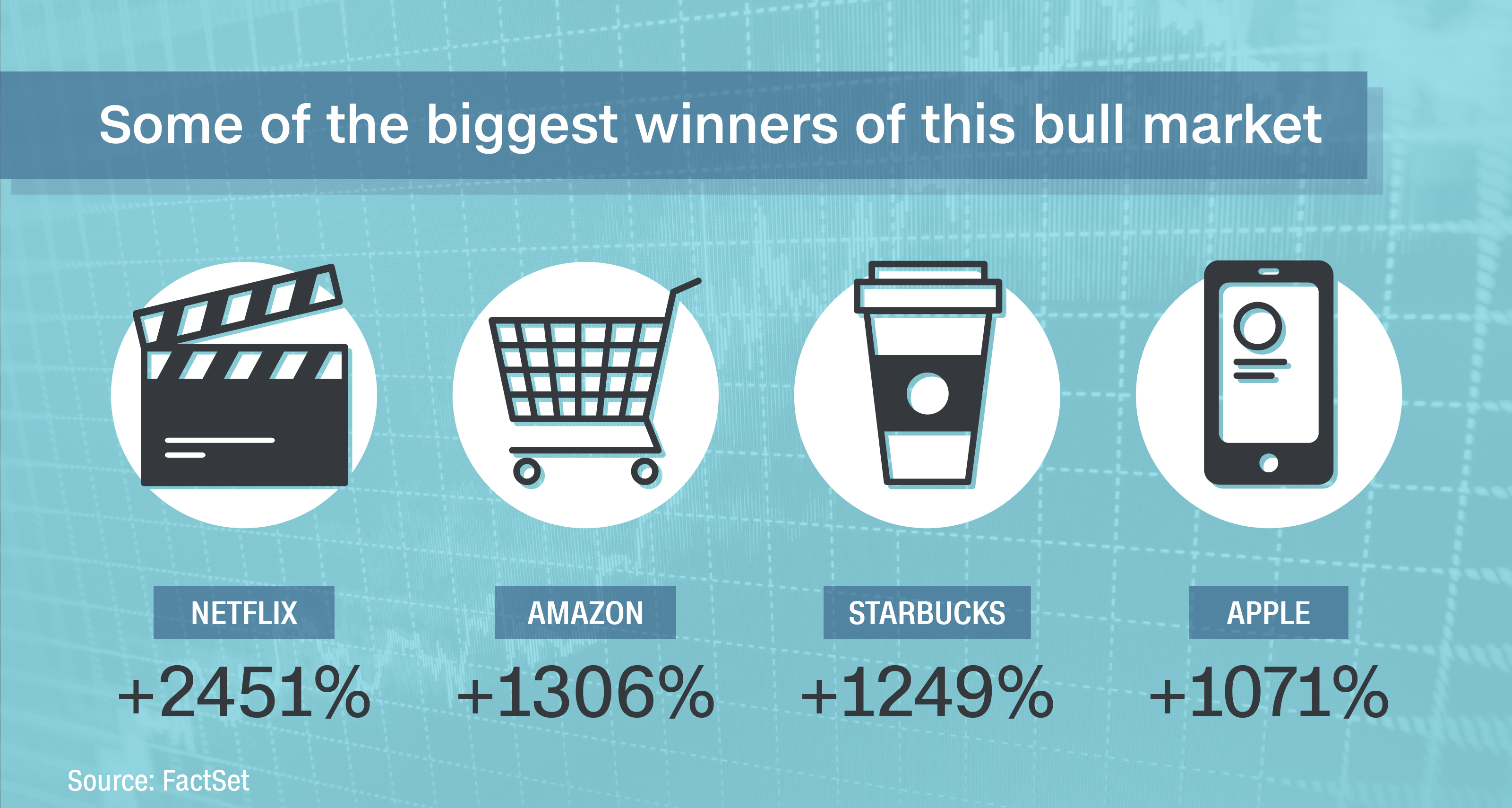 Some of the biggest winners of this bull market

NETFLIX
+2451%

AMAZON
+1306%

STARBUCKS
+1249%

APPLE
+1071%

Source: FactSet